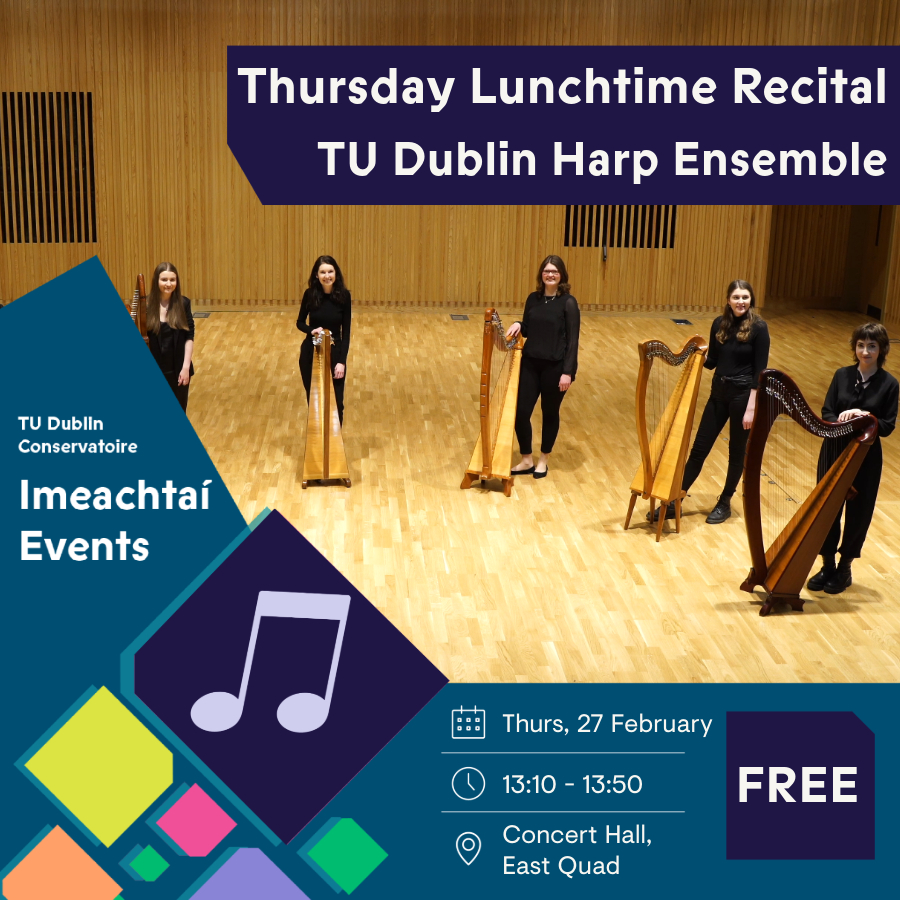 Thursday Lunchtime Recital
TU Dublin Harp Ensemble

TU Dublin Conservatoire

Imeachtaí Events

Thurs, 27 February

13:10 - 13:50

Concert Hall, East Quad

FREE